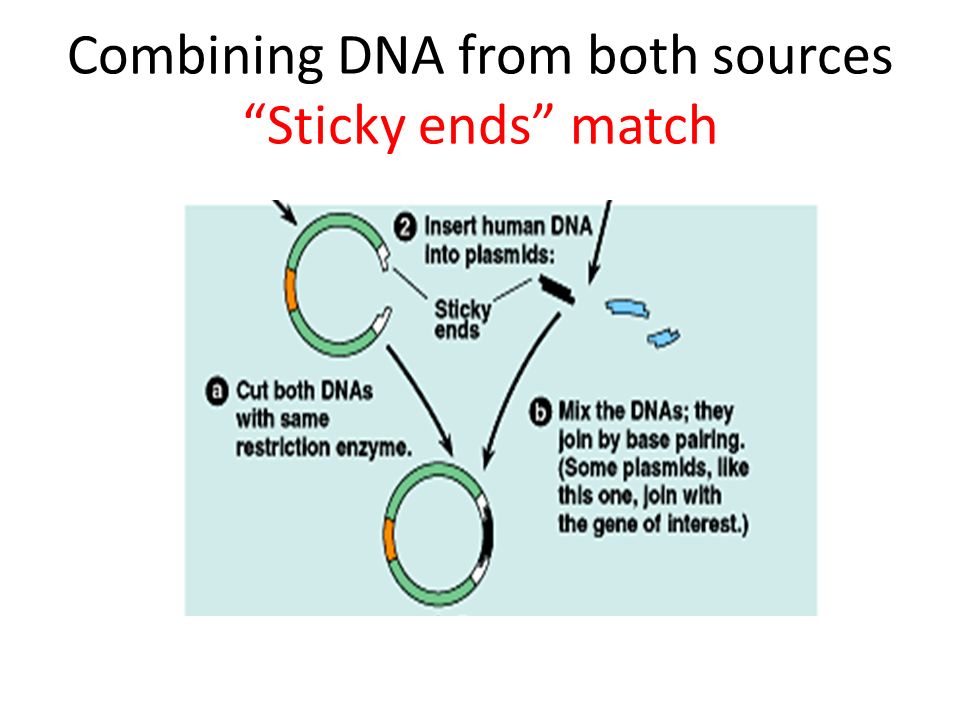 Combining DNA from both sources
“Sticky ends” match

2 Insert human DNA into plasmids:

Sticky ends

a Cut both DNAs with same restriction enzyme.

b Mix the DNAs; they join by base pairing. (Some plasmids, like this one, join with the gene of interest.)